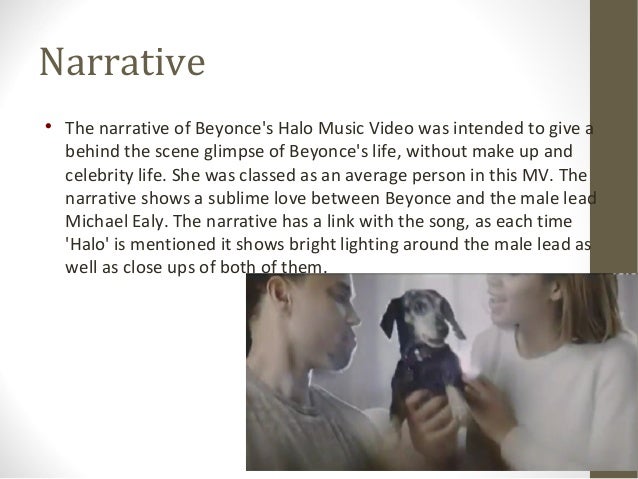 Narrative

• The narrative of Beyonce's Halo Music Video was intended to give a behind the scene glimpse of Beyonce's life, without make up and celebrity life. She was classed as an average person in this MV. The narrative shows a sublime love between Beyonce and the male lead Michael Ealy. The narrative has a link with the song, as each time 'Halo' is mentioned it shows bright lighting around the male lead as well as close ups of both of them.